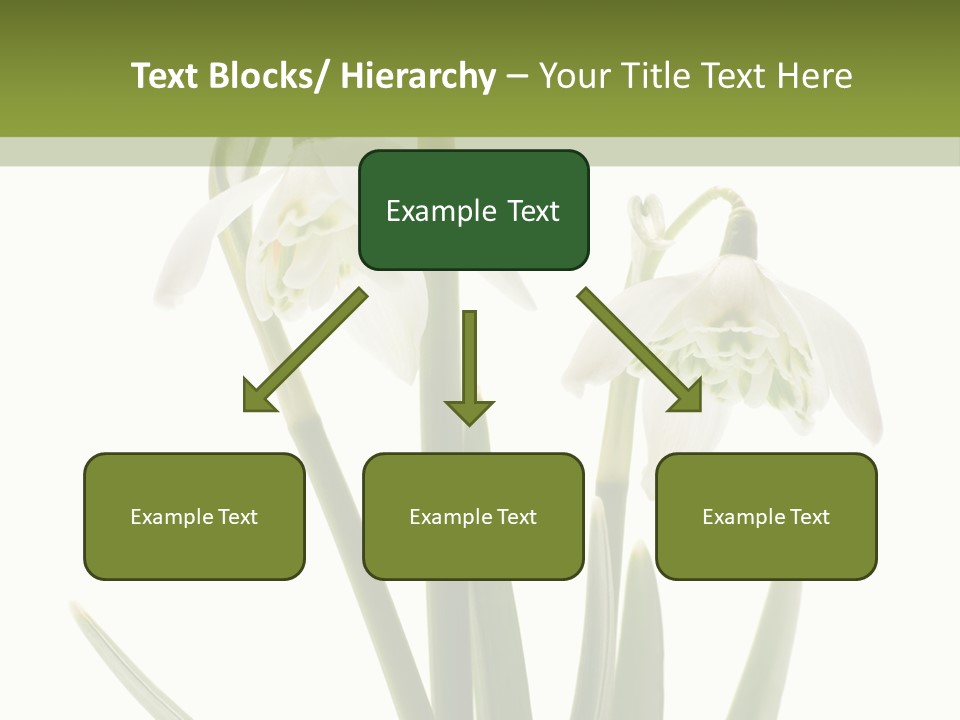 Text Blocks/ Hierarchy – Your Title Text Here

Example Text

Example Text

Example Text

Example Text